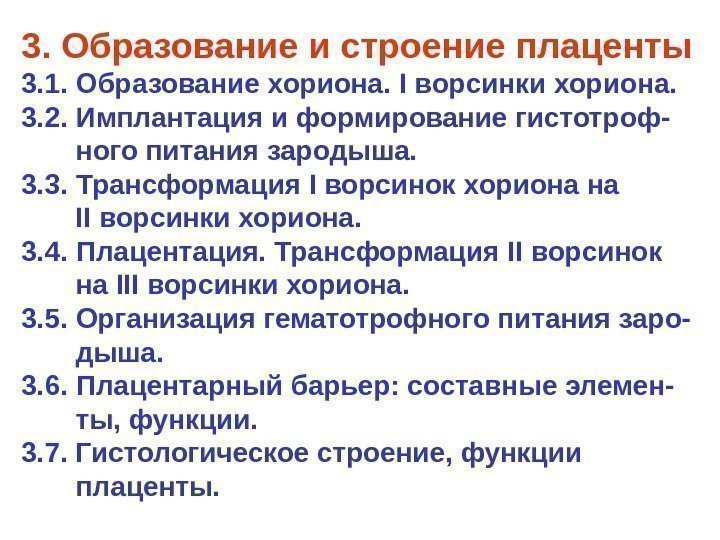 3. Образование и строение плаценты

3.1. Образование хориона. I ворсинки хориона.

3.2. Имплантация и формирование гистотрофного питания зародыша.

3.3. Трансформация I ворсинок хориона на II ворсинки хориона.

3.4. Плацентация. Трансформация II ворсинок на III ворсинки хориона.

3.5. Организация гематотрофного питания зародыша.

3.6. Плацентарный барьер: составные элементы, функции.

3.7. Гистологическое строение, функции плаценты.